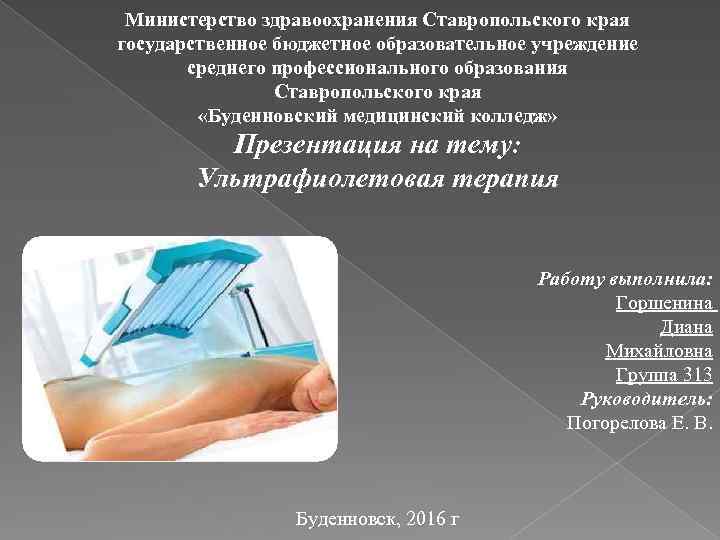 Министерство здравоохранения Ставропольского края государственное бюджетное образовательное учреждение среднего профессионального образования Ставропольского края «Буденновский медицинский колледж»

Презентация на тему: Ультрафиолетовая терапия

Работу выполнила:
Горшенина
Диана
Михайловна
Группа 313
Руководитель:
Погорелова Е. В.

Буденновск, 2016 г